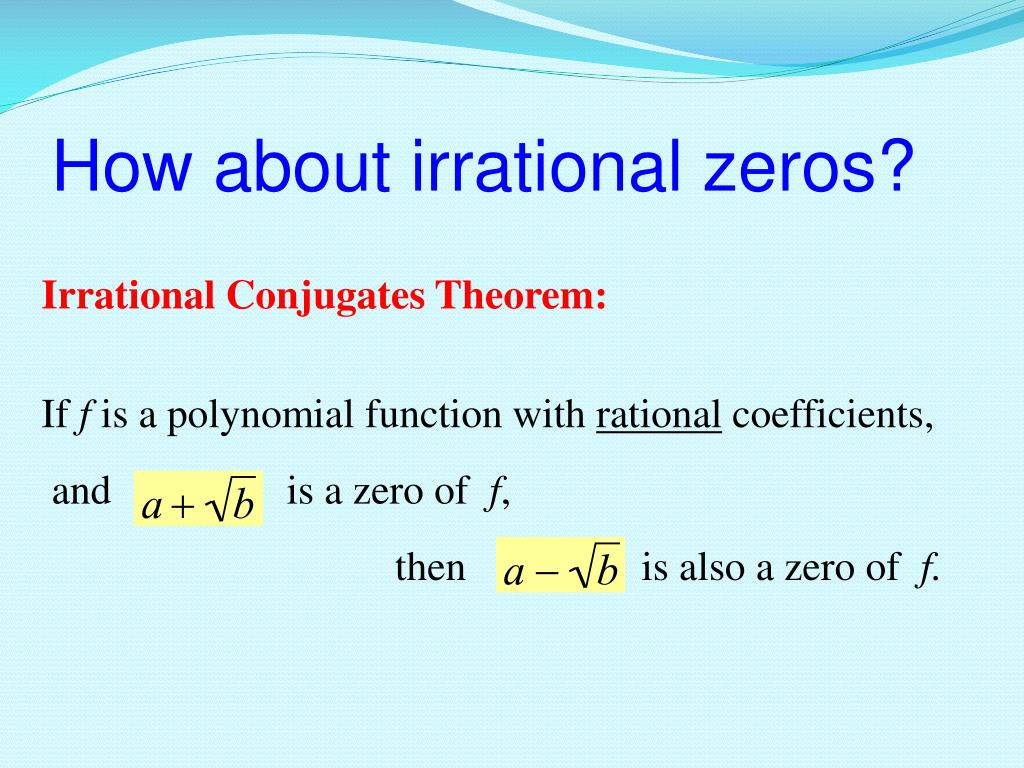 How about irrational zeros?

Irrational Conjugates Theorem:

If $f$ is a polynomial function with rational coefficients, and $a+\sqrt{b}$ is a zero of $f$, then $a-\sqrt{b}$ is also a zero of $f$.